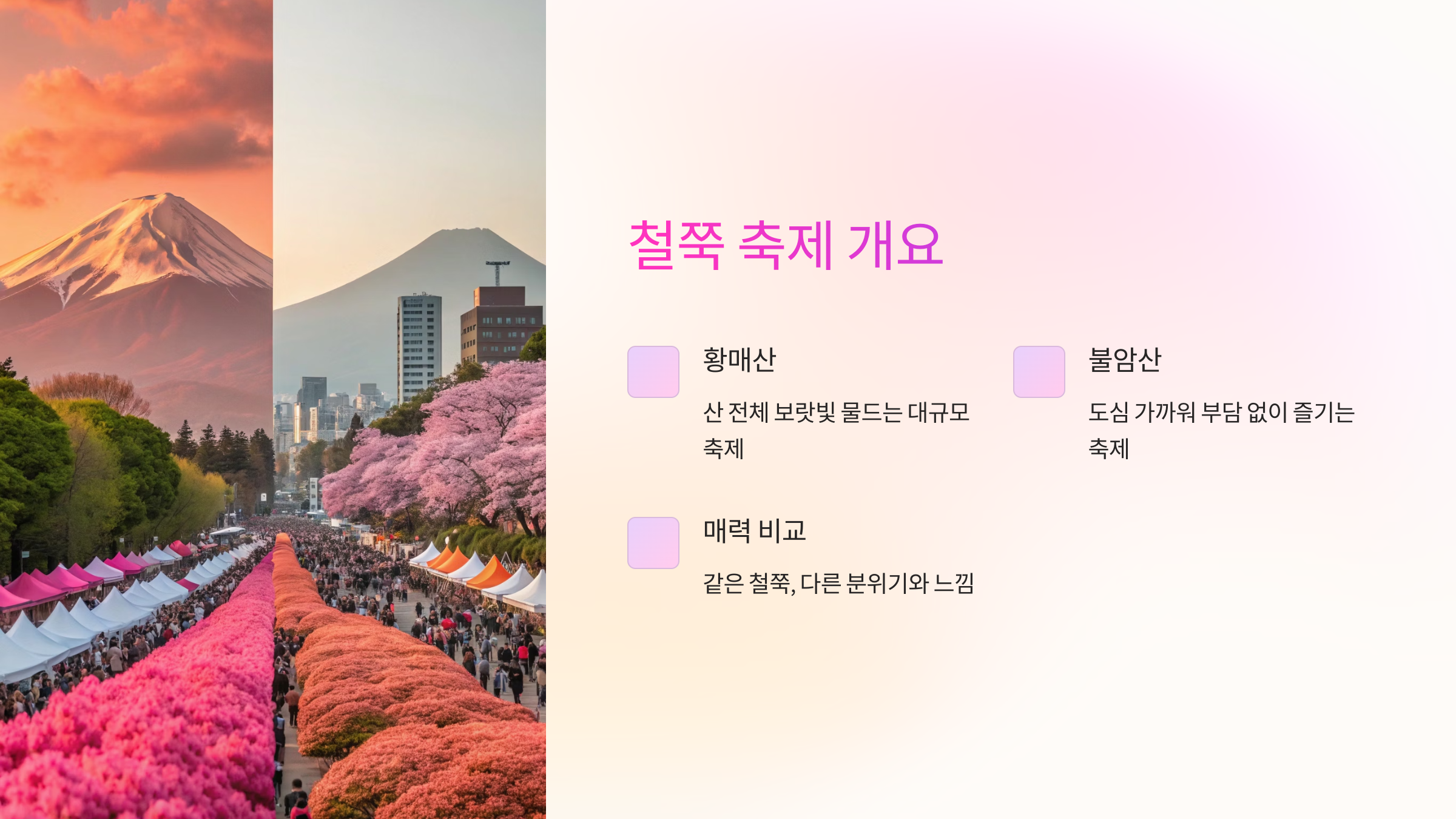 철쭉 축제 개요

황매산

산 전체 보랏빛 물드는 대규모 축제

불암산

도심 가까워 부담 없이 즐기는 축제

매력 비교

같은 철쭉, 다른 분위기와 느낌